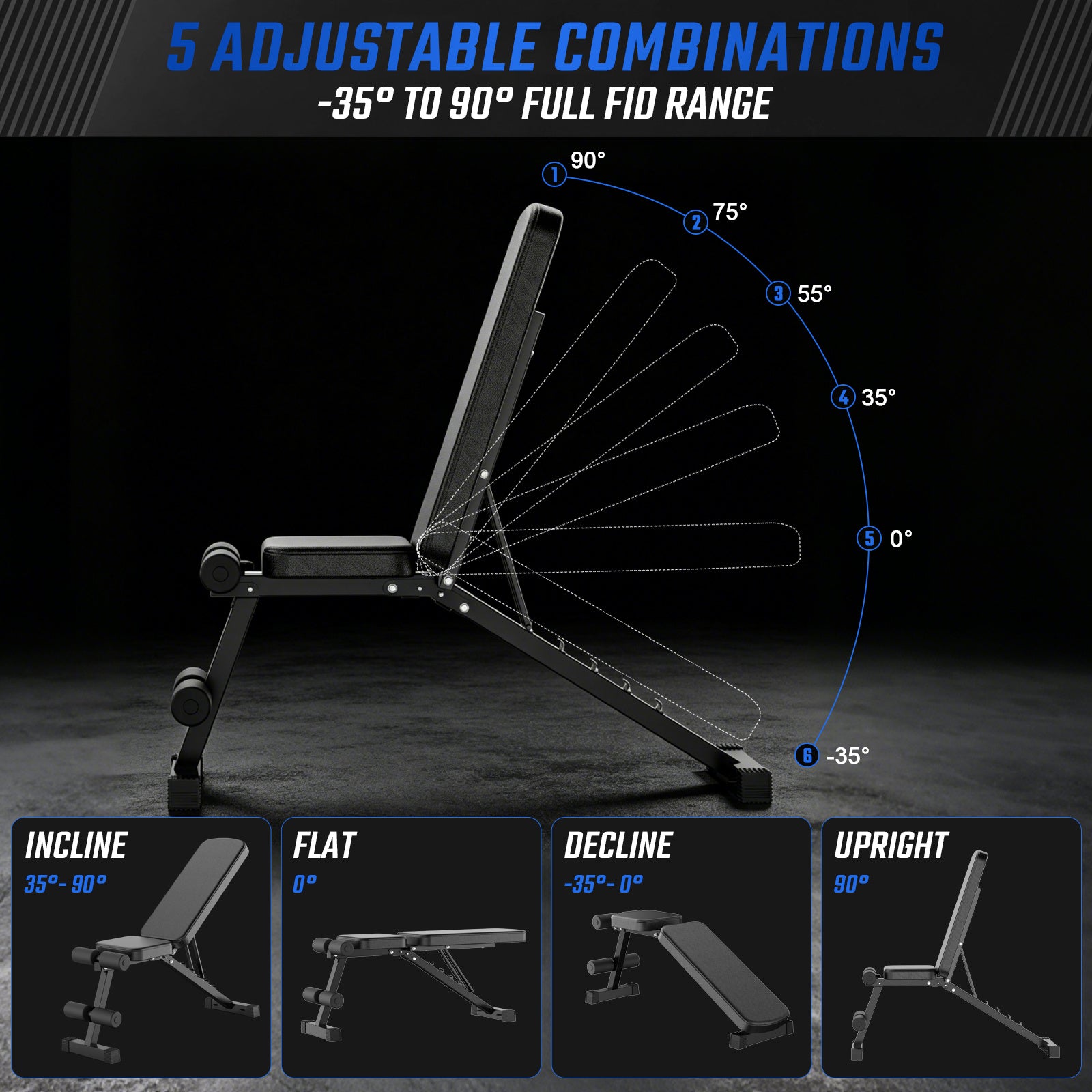 5 ADJUSTABLE COMBINATIONS
-35° TO 90° FULL FID RANGE

1 90°
2 75°
3 55°
4 35°
5 0°
6 -35°

INCLINE
35°- 90°

FLAT
0°

DECLINE
-35°- 0°

UPRIGHT
90°